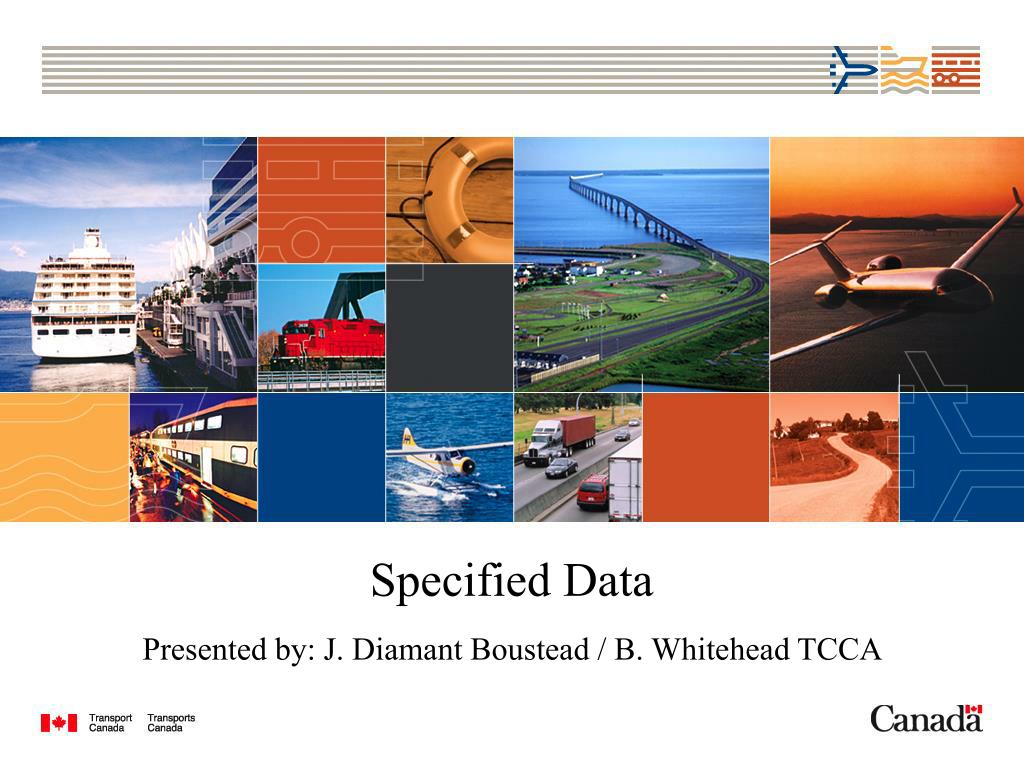 Specified Data

Presented by: J. Diamant Boustead / B. Whitehead TCCA

Transport Canada Transports Canada

Canada